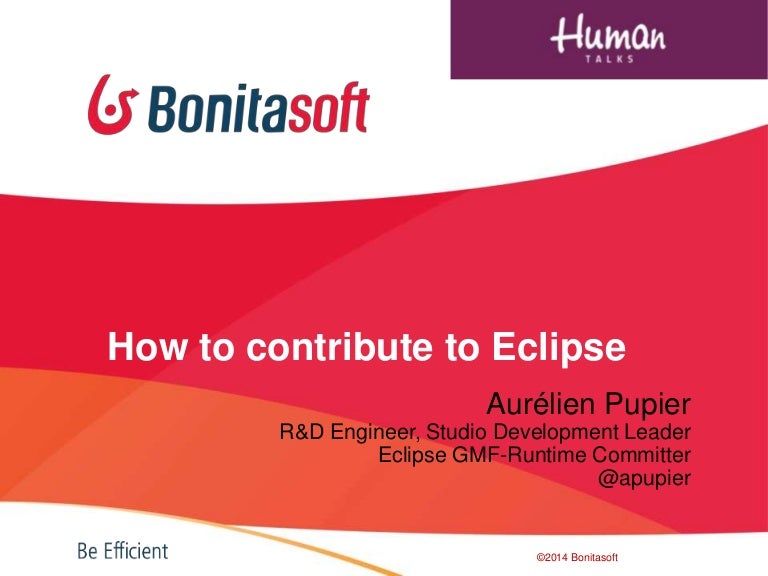 Human
TALKS

Bonitasoft

How to contribute to Eclipse

Aurélien Pupier
R&D Engineer, Studio Development Leader
Eclipse GMF-Runtime Committer
@apupier

Be Efficient

©2014 Bonitasoft